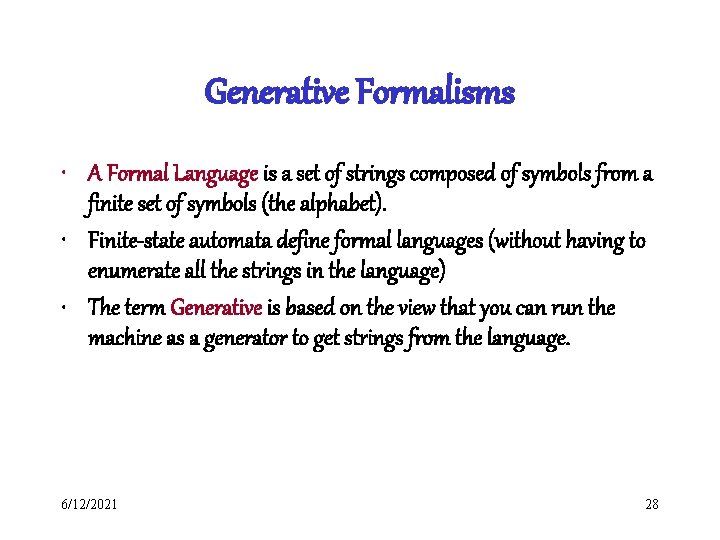 Generative Formalisms

• A Formal Language is a set of strings composed of symbols from a finite set of symbols (the alphabet).
• Finite-state automata define formal languages (without having to enumerate all the strings in the language)
• The term Generative is based on the view that you can run the machine as a generator to get strings from the language.

6/12/2021

28